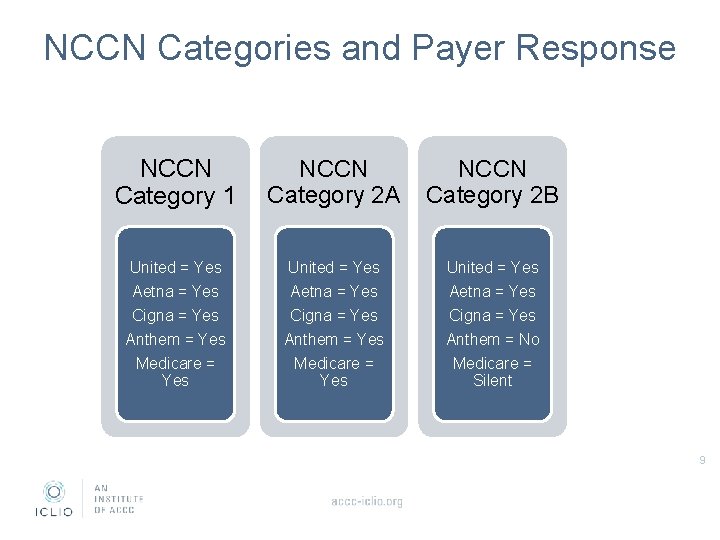 NCCN Categories and Payer Response

NCCN Category 1

United = Yes
Aetna = Yes
Cigna = Yes
Anthem = Yes
Medicare = Yes

NCCN Category 2A

United = Yes
Aetna = Yes
Cigna = Yes
Anthem = Yes
Medicare = Yes

NCCN Category 2B

United = Yes
Aetna = Yes
Cigna = Yes
Anthem = No
Medicare = Silent

9

ICLIO AN INSTITUTE OF ACCC

accc-iclio.org